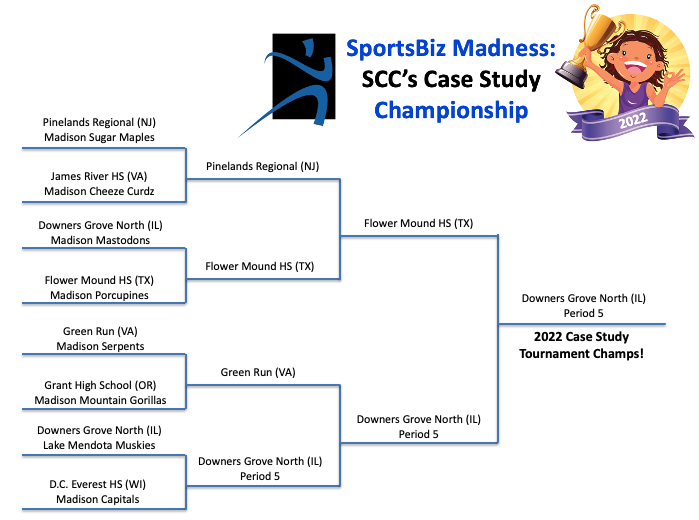 SportsBiz Madness: SCC's Case Study Championship

2022

Pinelands Regional (NJ)
Madison Sugar Maples

James River HS (VA)
Madison Cheeze Curdz

Downers Grove North (IL)
Madison Mastodons

Flower Mound HS (TX)
Madison Porcupines

Green Run (VA)
Madison Serpents

Grant High School (OR)
Madison Mountain Gorillas

Downers Grove North (IL)
Lake Mendota Muskies

D.C. Everest HS (WI)
Madison Capitals

Pinelands Regional (NJ)

Flower Mound HS (TX)

Green Run (VA)

Downers Grove North (IL)
Period 5

Flower Mound HS (TX)

Downers Grove North (IL)
Period 5

Downers Grove North (IL)
Period 5

2022 Case Study Tournament Champs!